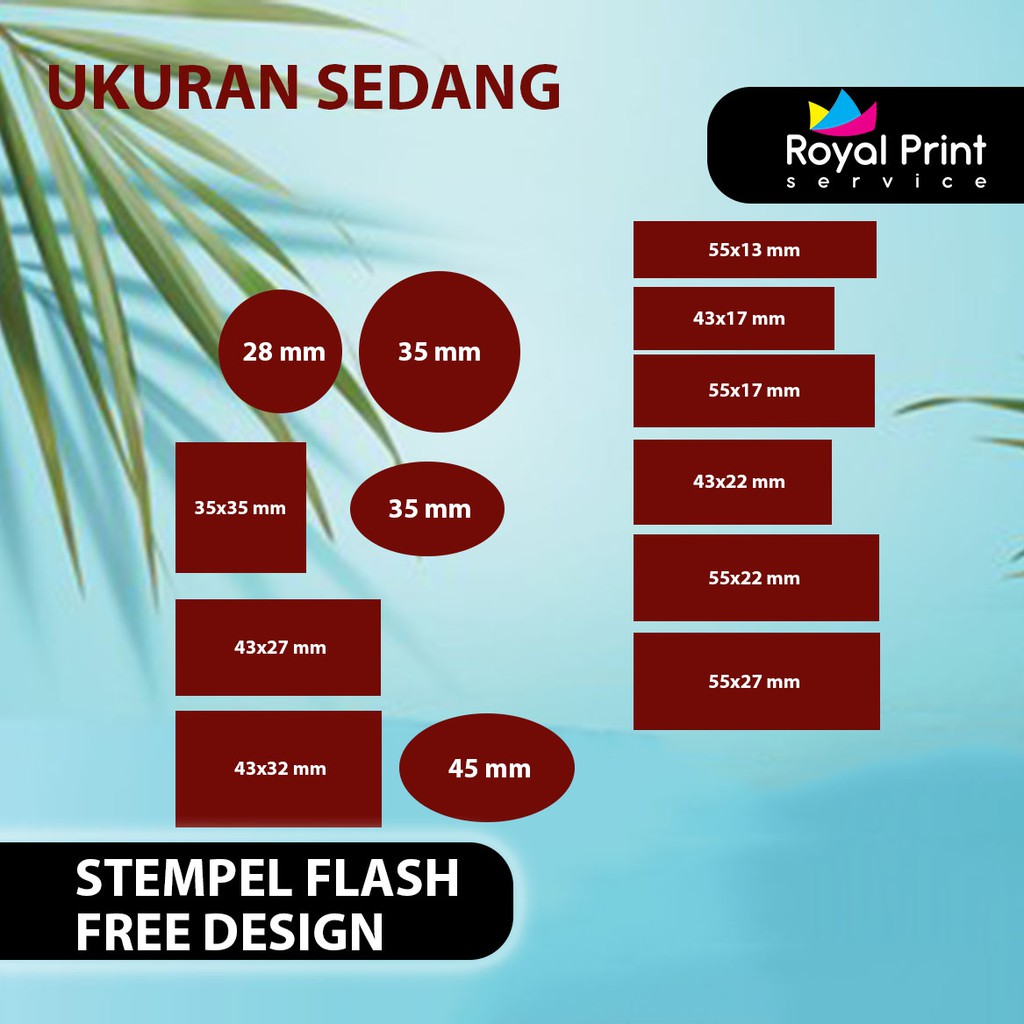 UKURAN SEDANG

Royal Print
service

28 mm

35 mm

35x35 mm

35 mm

43x27 mm

43x32 mm

45 mm

55x13 mm

43x17 mm

55x17 mm

43x22 mm

55x22 mm

55x27 mm

STEMPEL FLASH
FREE DESIGN